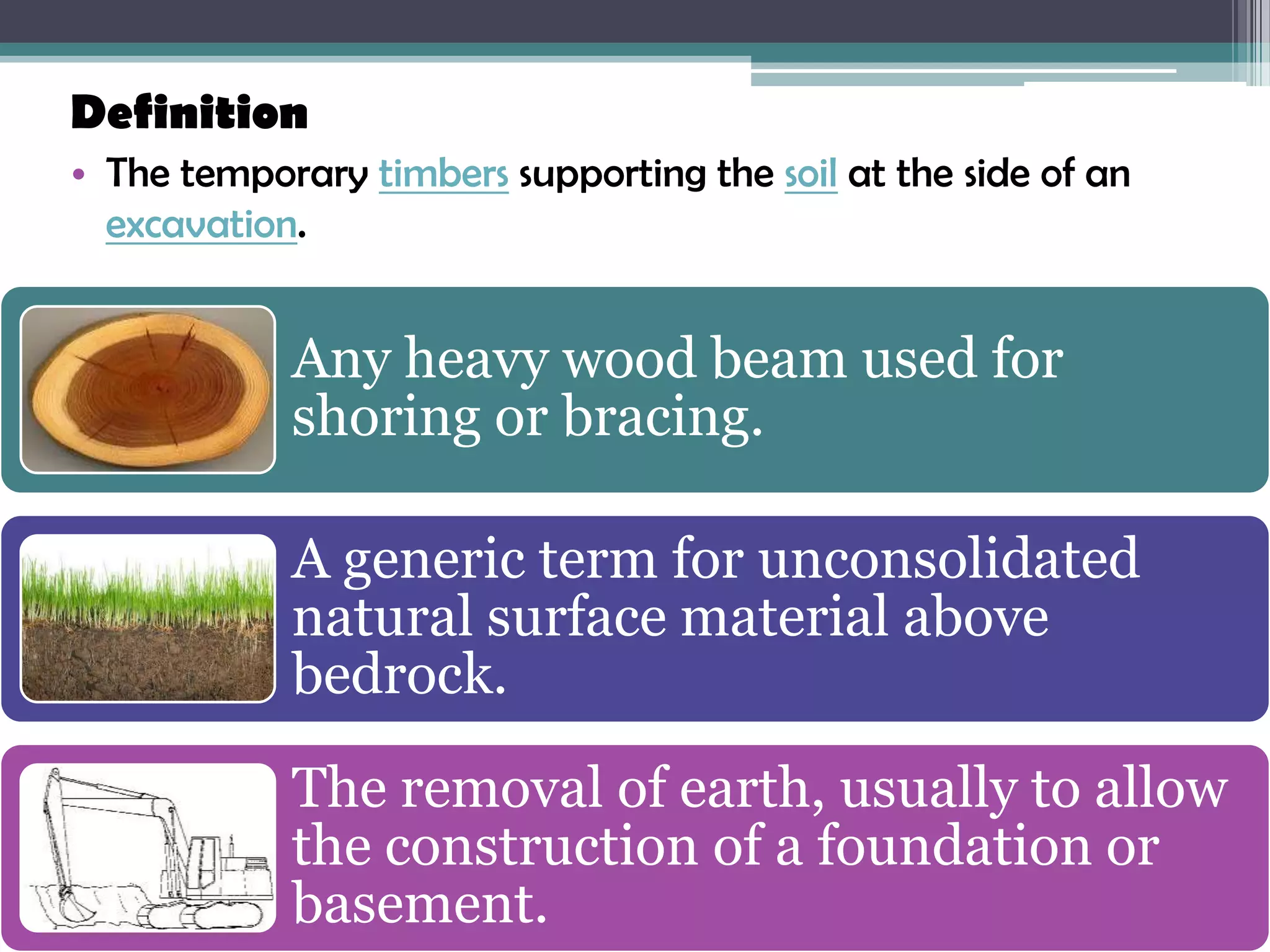 Definition

• The temporary timbers supporting the soil at the side of an excavation.

Any heavy wood beam used for shoring or bracing.

A generic term for unconsolidated natural surface material above bedrock.

The removal of earth, usually to allow the construction of a foundation or basement.